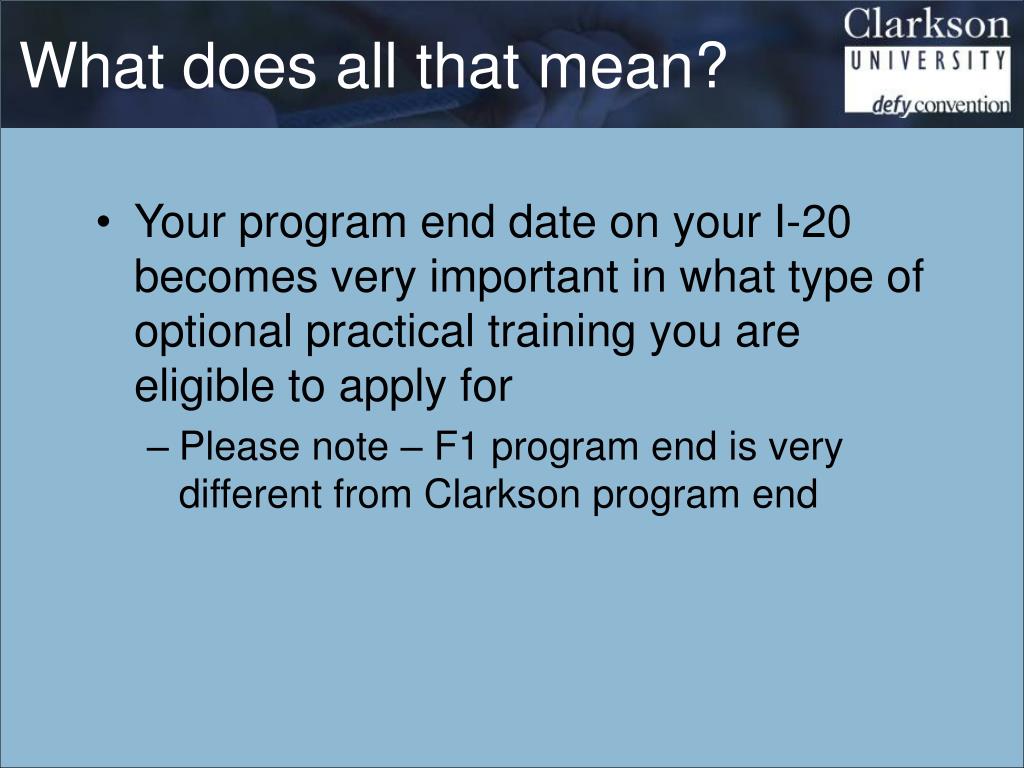 What does all that mean?

Clarkson
UNIVERSITY
defy convention

• Your program end date on your I-20 becomes very important in what type of optional practical training you are eligible to apply for

– Please note – F1 program end is very different from Clarkson program end